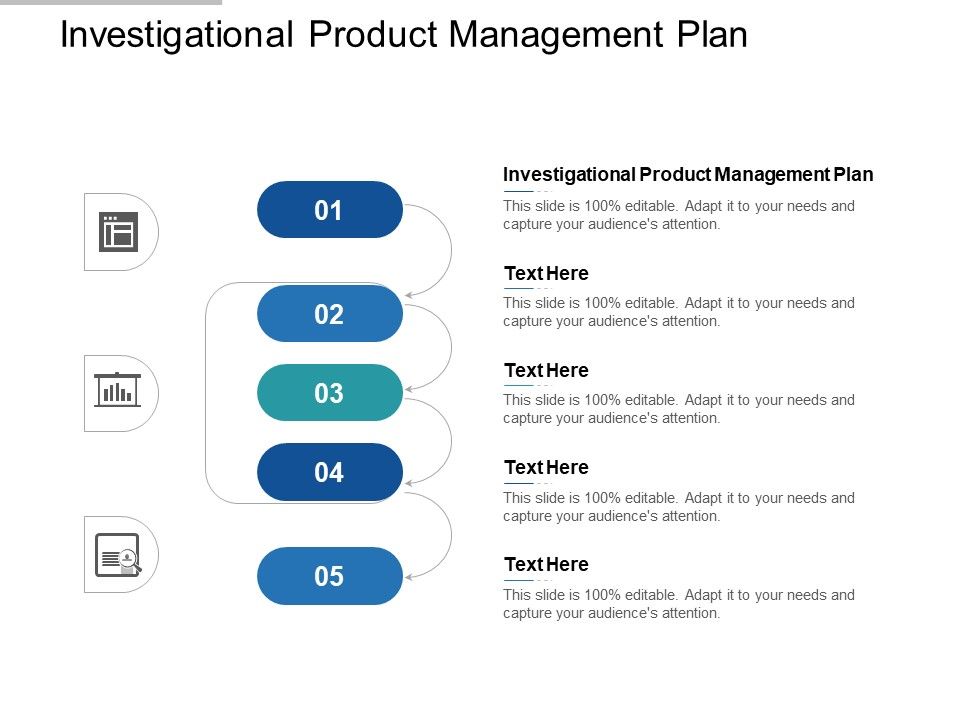 Investigational Product Management Plan

01

02

03

04

05

Investigational Product Management Plan

This slide is 100% editable. Adapt it to your needs and capture your audience's attention.

Text Here

This slide is 100% editable. Adapt it to your needs and capture your audience's attention.

Text Here

This slide is 100% editable. Adapt it to your needs and capture your audience's attention.

Text Here

This slide is 100% editable. Adapt it to your needs and capture your audience's attention.

Text Here

This slide is 100% editable. Adapt it to your needs and capture your audience's attention.